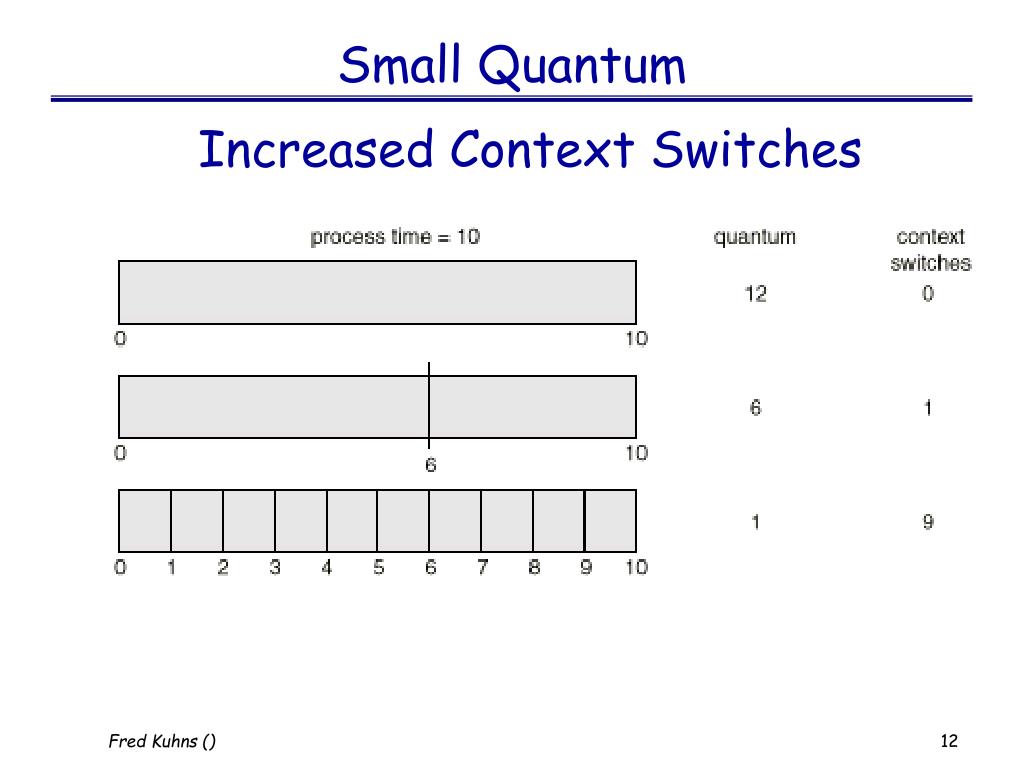 Small Quantum

Increased Context Switches

process time = 10

quantum

context switches

12

0

0

10

6

1

0

6

10

1

9

0 1 2 3 4 5 6 7 8 9 10

Fred Kuhns ()

12